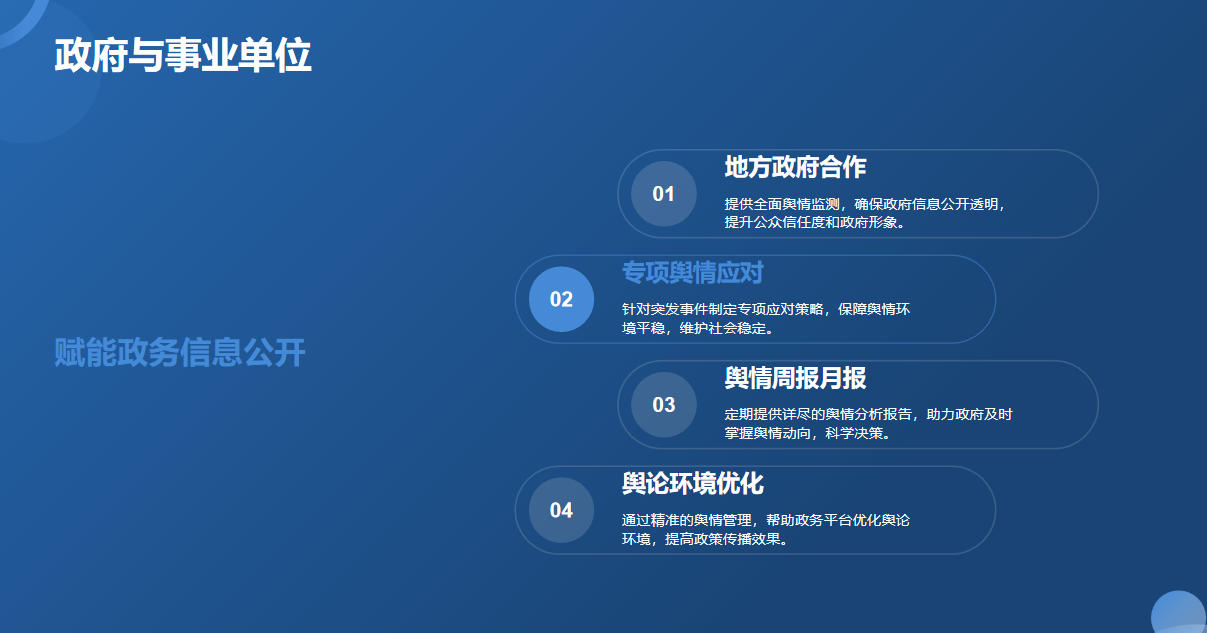 政府与事业单位

赋能政务信息公开

01
地方政府合作
提供全面舆情监测，确保政府信息公开透明，提升公众信任度和政府形象。

02
专项舆情应对
针对突发事件制定专项应对策略，保障舆情环境平稳，维护社会稳定。

03
舆情周报月报
定期提供详尽的舆情分析报告，助力政府及时掌握舆情动向，科学决策。

04
舆论环境优化
通过精准的舆情管理，帮助政务平台优化舆论环境，提高政策传播效果。